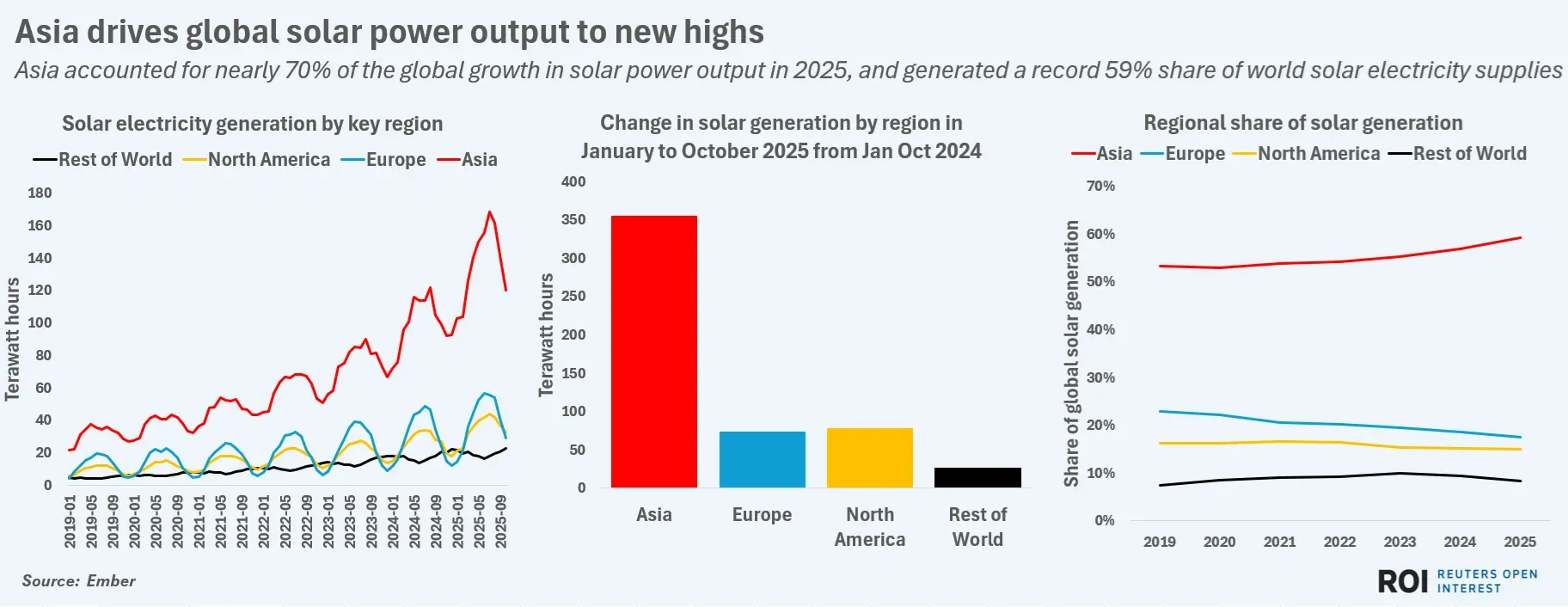 Asia drives global solar power output to new highs

Asia accounted for nearly 70% of the global growth in solar power output in 2025, and generated a record 59% share of world solar electricity supplies

Solar electricity generation by key region

Rest of World North America Europe Asia

Terawatt hours

180
160
140
120
100
80
60
40
20
0

2019-01 2019-05 2019-09 2020-01 2020-05 2020-09 2021-01 2021-05 2021-09 2022-01 2022-05 2022-09 2023-01 2023-05 2023-09 2024-01 2024-05 2024-09 2025-01 2025-05 2025-09

Change in solar generation by region in January to October 2025 from Jan Oct 2024

Terawatt hours

400
350
300
250
200
150
100
50
0

Asia Europe North America Rest of World

Regional share of solar generation

Asia Europe North America Rest of World

Share of global solar generation

70%
60%
50%
40%
30%
20%
10%
0%

2019 2020 2021 2022 2023 2024 2025

Source: Ember

ROI REUTERS OPEN INTEREST